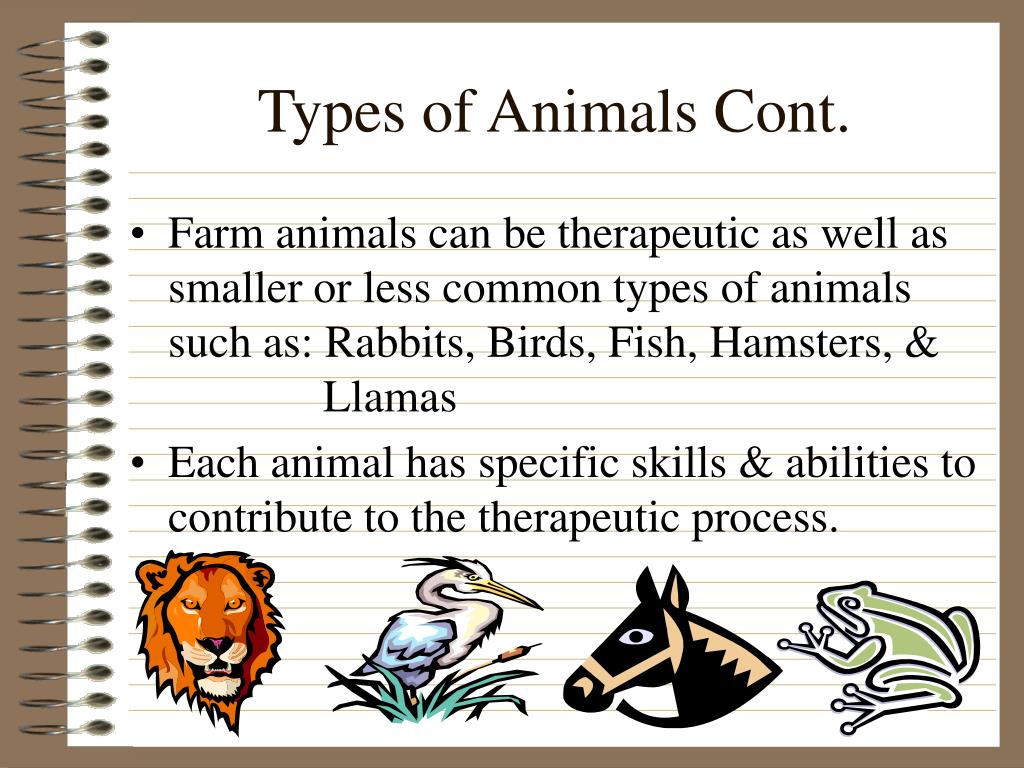 Types of Animals Cont.

• Farm animals can be therapeutic as well as smaller or less common types of animals such as: Rabbits, Birds, Fish, Hamsters, & Llamas

• Each animal has specific skills & abilities to contribute to the therapeutic process.